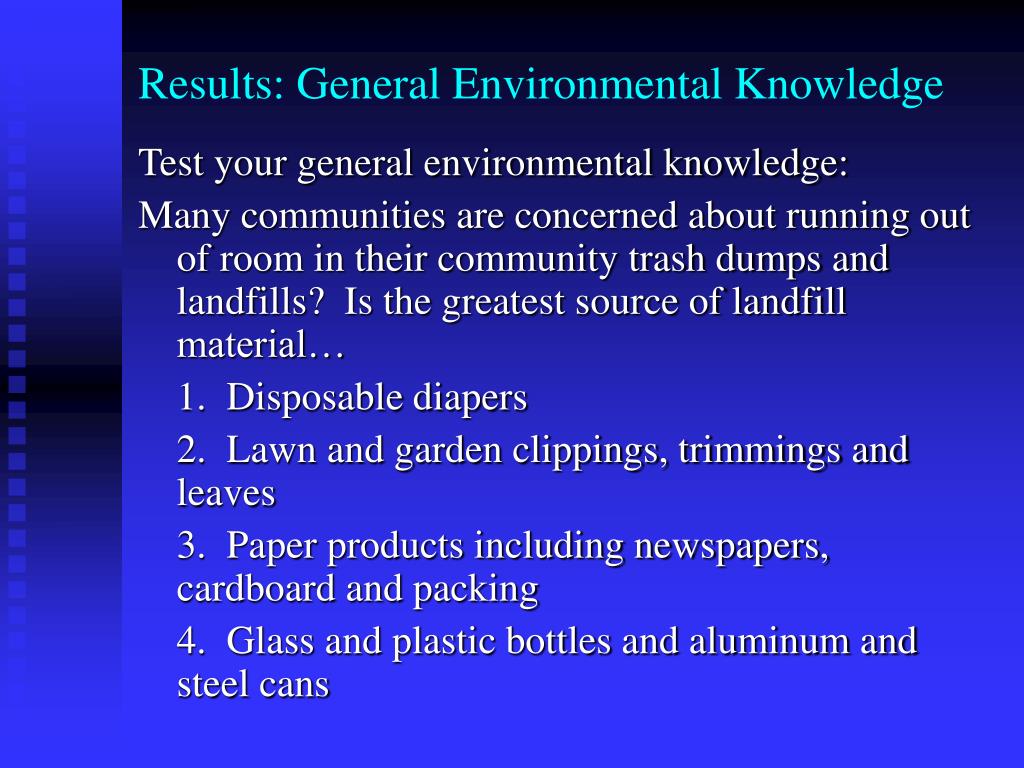 Results: General Environmental Knowledge

Test your general environmental knowledge:

Many communities are concerned about running out of room in their community trash dumps and landfills? Is the greatest source of landfill material…

1. Disposable diapers

2. Lawn and garden clippings, trimmings and leaves

3. Paper products including newspapers, cardboard and packing

4. Glass and plastic bottles and aluminum and steel cans